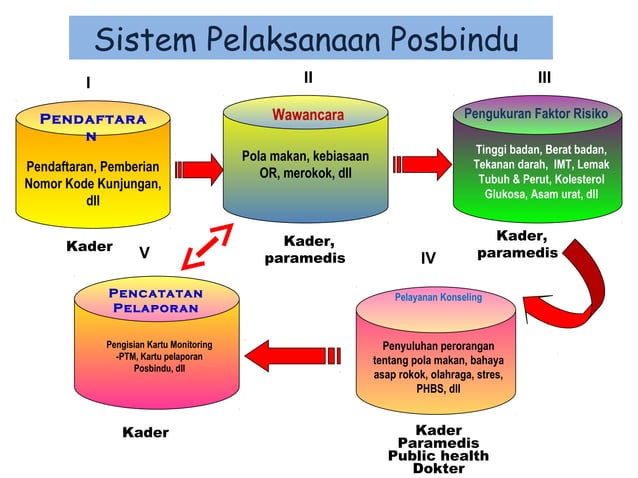 Sistem Pelaksanaan Posbindu

I

PENDAFTARAN

Pendaftaran, Pemberian Nomor Kode Kunjungan, dll

Kader

II

Wawancara

Pola makan, kebiasaan OR, merokok, dll

Kader, paramedis

III

Pengukuran Faktor Risiko

Tinggi badan, Berat badan, Tekanan darah, IMT, Lemak Tubuh & Perut, Kolesterol Glukosa, Asam urat, dll

Kader, paramedis

IV

Pelayanan Konseling

Penyuluhan perorangan tentang pola makan, bahaya asap rokok, olahraga, stres, PHBS, dll

Kader
Paramedis
Public health
Dokter

V

PENCATATAN PELAPORAN

Pengisian Kartu Monitoring -PTM, Kartu pelaporan Posbindu, dll

Kader